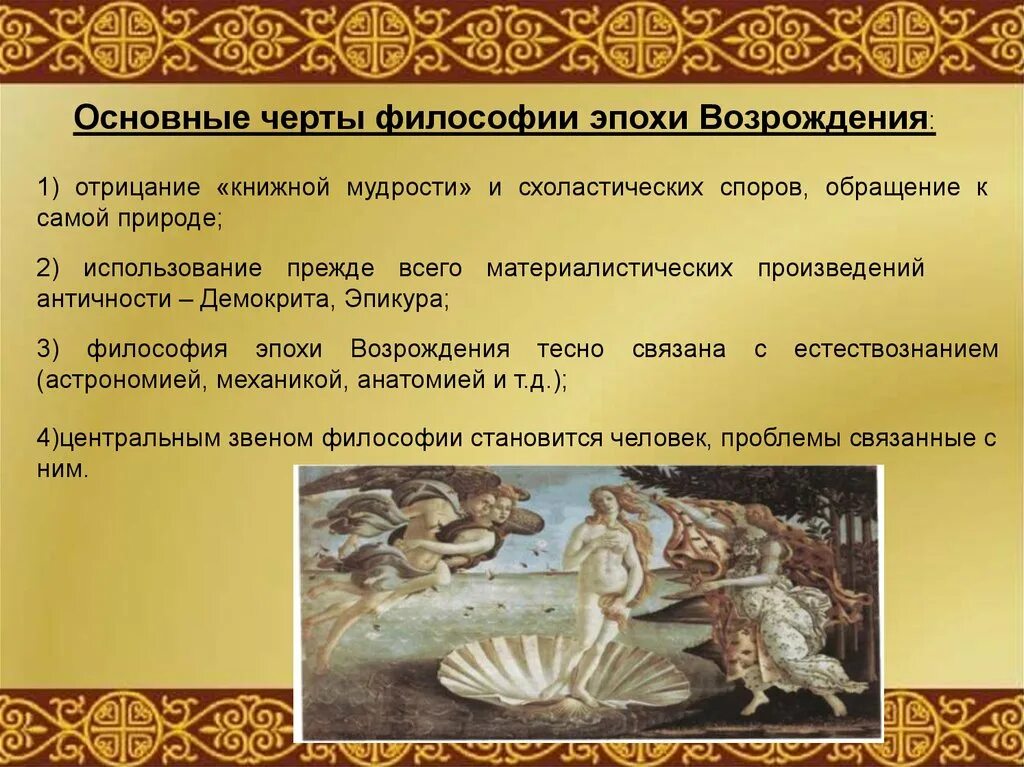 Основные черты философии эпохи Возрождения:

1) отрицание «книжной мудрости» и схоластических споров, обращение к самой природе;

2) использование прежде всего материалистических произведений античности – Демокрита, Эпикура;

3) философия эпохи Возрождения тесно связана с естествознанием (астрономией, механикой, анатомией и т.д.);

4)центральным звеном философии становится человек, проблемы связанные с ним.